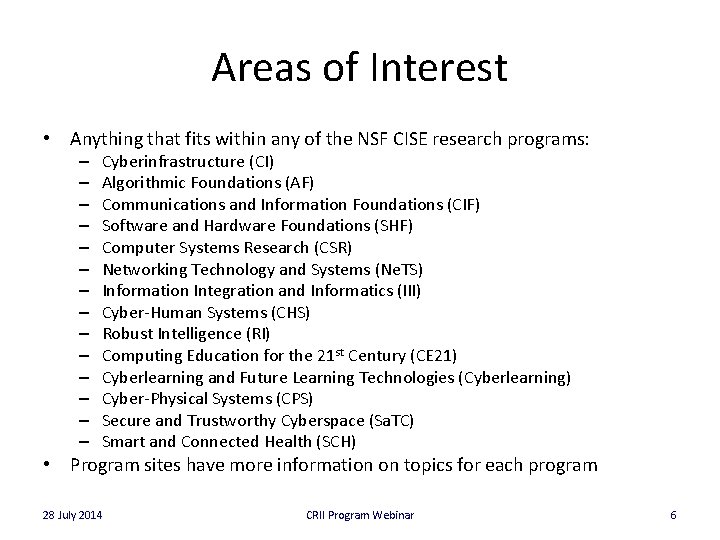 Areas of Interest

• Anything that fits within any of the NSF CISE research programs:
  – Cyberinfrastructure (CI)
  – Algorithmic Foundations (AF)
  – Communications and Information Foundations (CIF)
  – Software and Hardware Foundations (SHF)
  – Computer Systems Research (CSR)
  – Networking Technology and Systems (NeTS)
  – Information Integration and Informatics (III)
  – Cyber-Human Systems (CHS)
  – Robust Intelligence (RI)
  – Computing Education for the 21$^{st}$ Century (CE21)
  – Cyberlearning and Future Learning Technologies (Cyberlearning)
  – Cyber-Physical Systems (CPS)
  – Secure and Trustworthy Cyberspace (SaTC)
  – Smart and Connected Health (SCH)
• Program sites have more information on topics for each program

28 July 2014 CRII Program Webinar 6